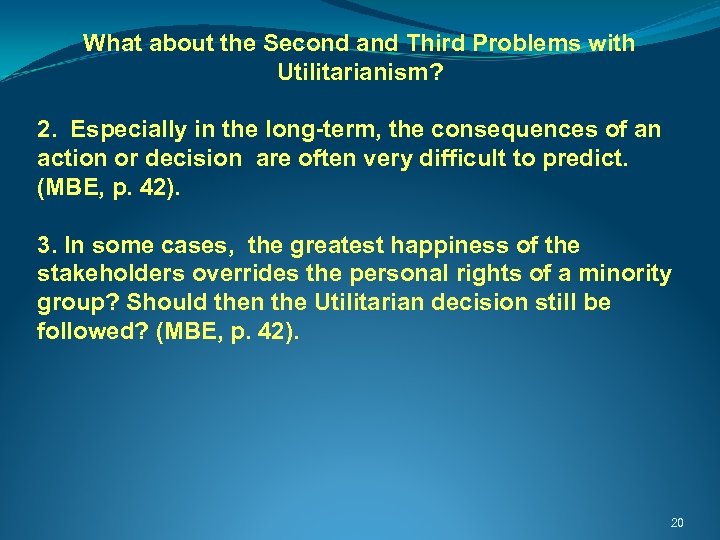 What about the Second and Third Problems with Utilitarianism?

2. Especially in the long-term, the consequences of an action or decision are often very difficult to predict. (MBE, p. 42).

3. In some cases, the greatest happiness of the stakeholders overrides the personal rights of a minority group? Should then the Utilitarian decision still be followed? (MBE, p. 42).

20